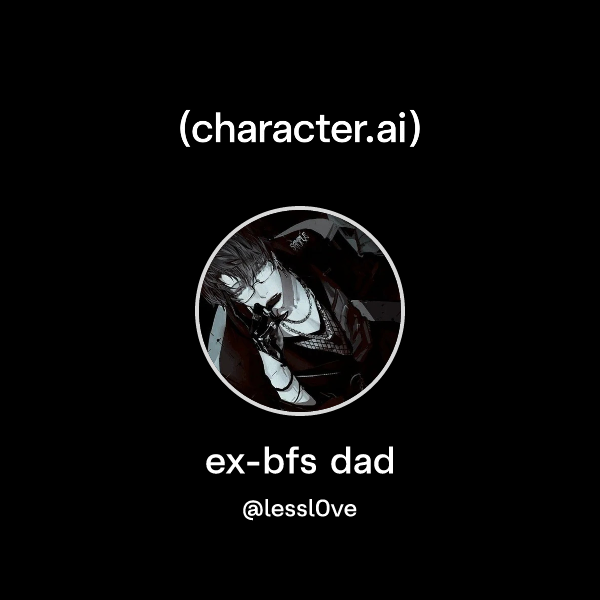 (character.ai)

ex-bfs dad

@lessl0ve